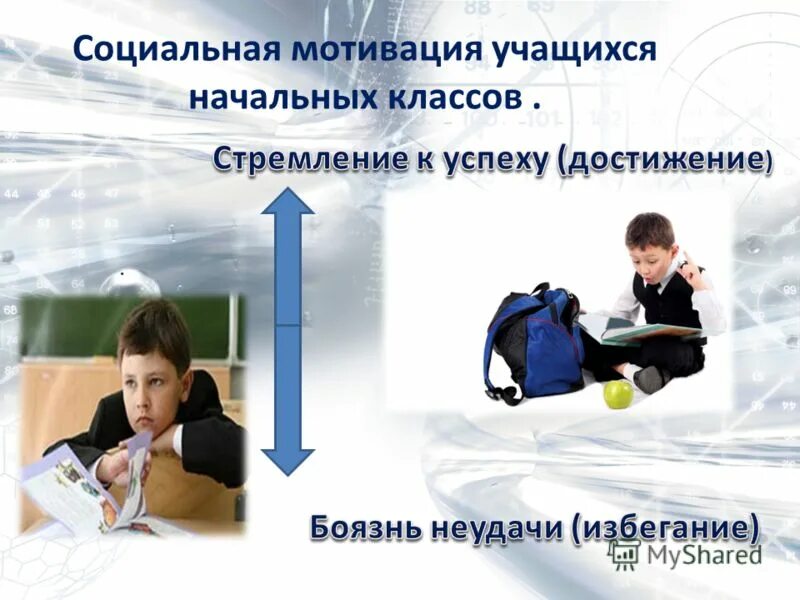 Социальная мотивация учащихся начальных классов .

Стремление к успеху (достижение)

Боязнь неудачи (избегание)

MyShared